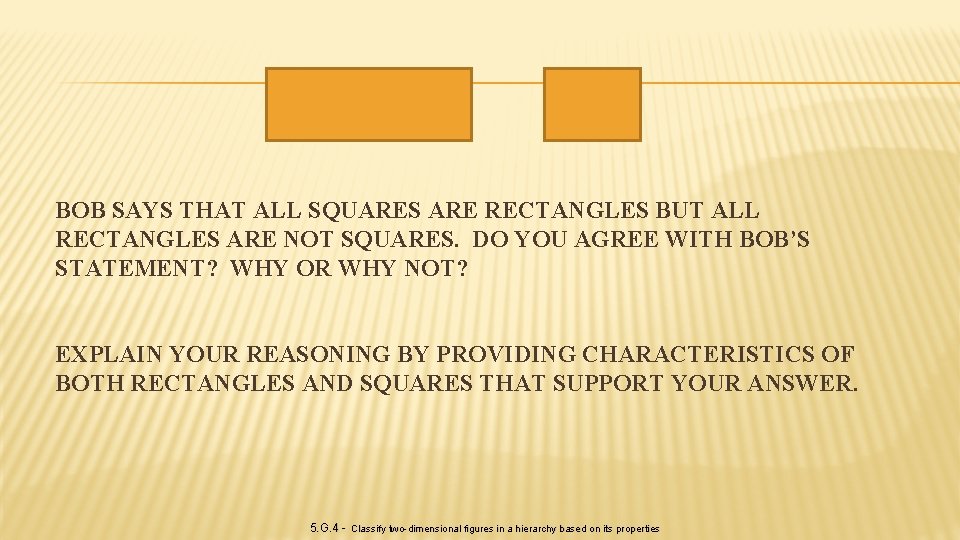 BOB SAYS THAT ALL SQUARES ARE RECTANGLES BUT ALL RECTANGLES ARE NOT SQUARES. DO YOU AGREE WITH BOB'S STATEMENT? WHY OR WHY NOT?

EXPLAIN YOUR REASONING BY PROVIDING CHARACTERISTICS OF BOTH RECTANGLES AND SQUARES THAT SUPPORT YOUR ANSWER.

5.G.4 - Classify two-dimensional figures in a hierarchy based on its properties